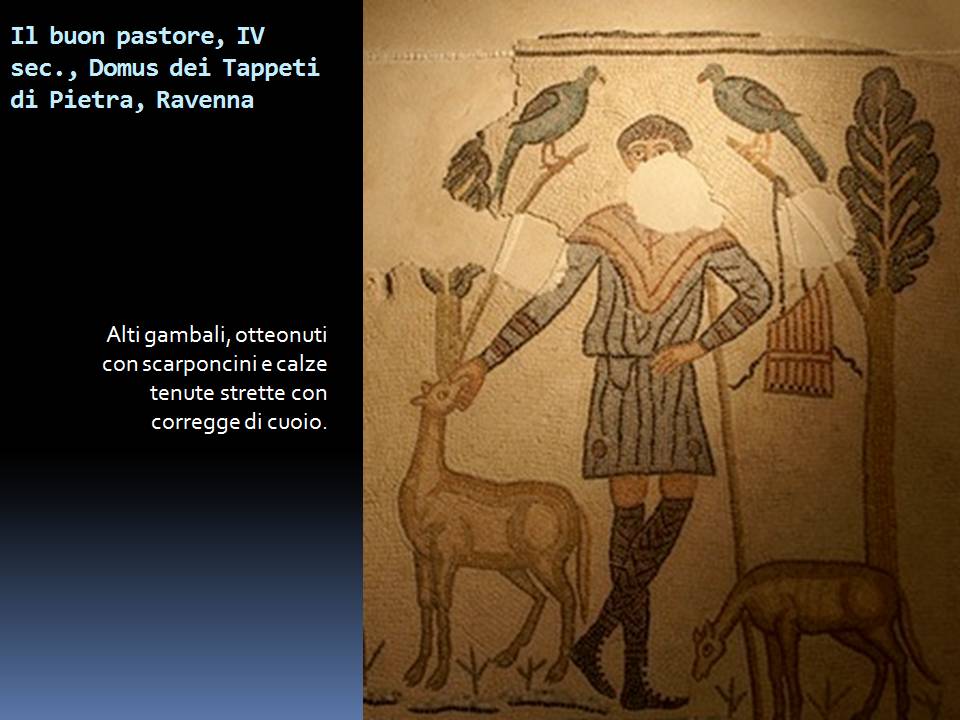 Il buon pastore, IV sec., Domus dei Tappeti di Pietra, Ravenna

Alti gambali, otteonuti con scarponcini e calze tenute strette con corregge di cuoio.